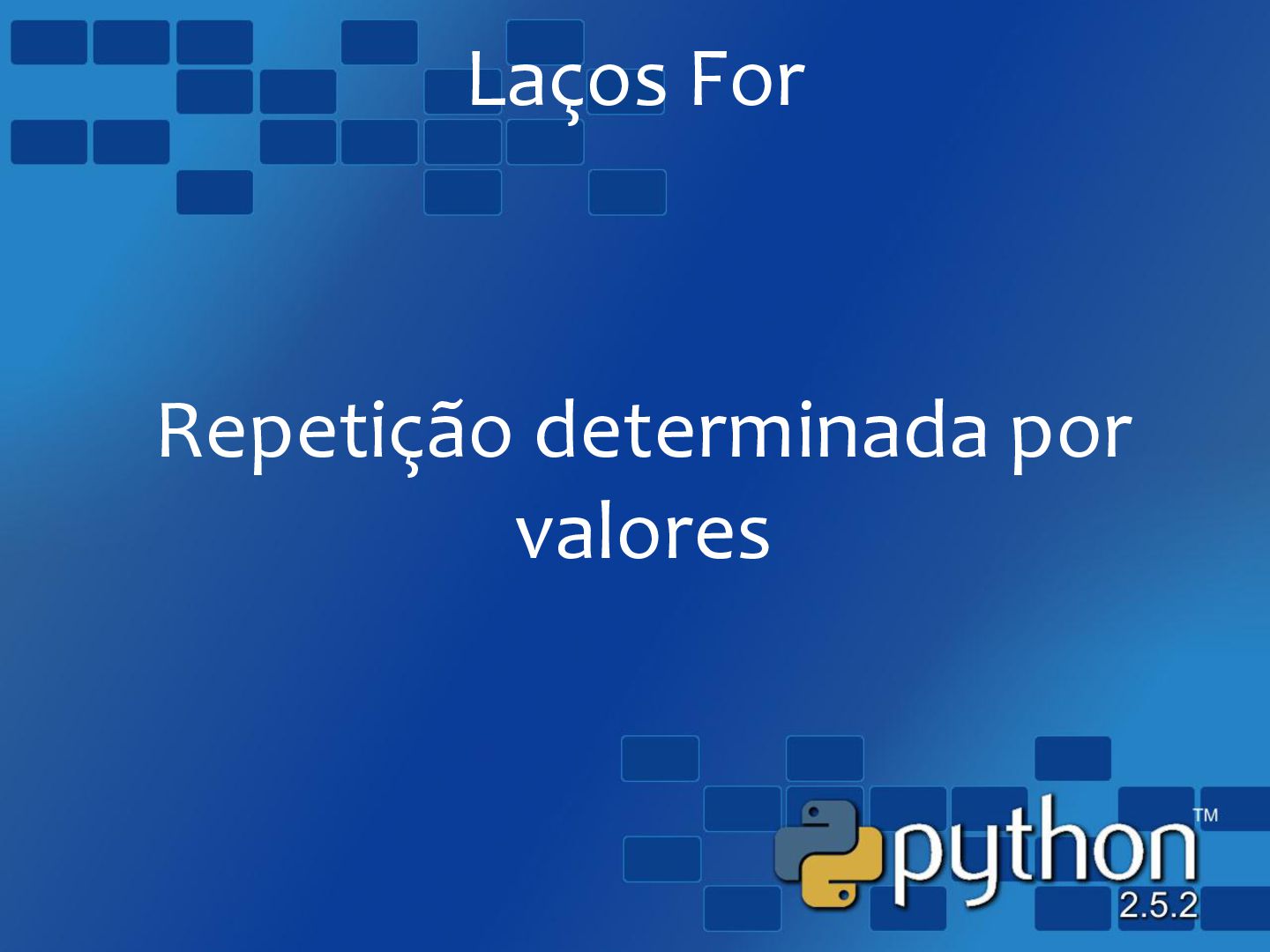 Laços For

Repetição determinada por valores

python™
2.5.2